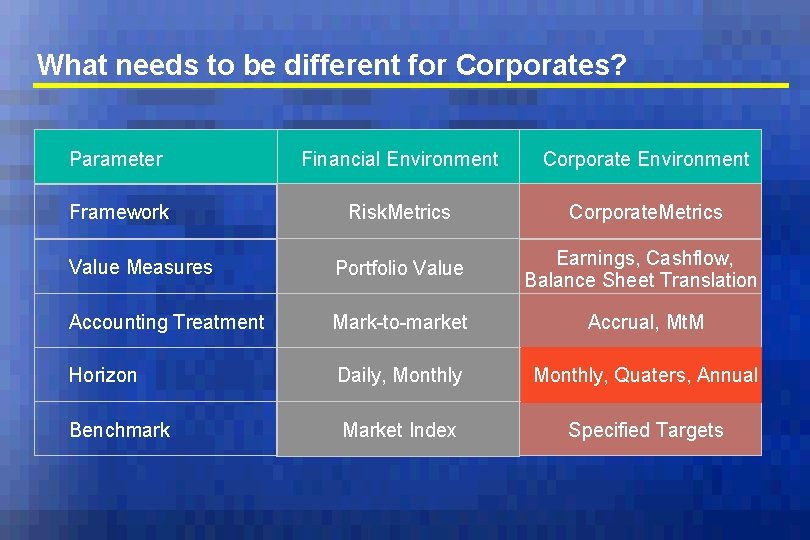 What needs to be different for Corporates?

| Parameter | Financial Environment | Corporate Environment |
|---|---|---|
| Framework | RiskMetrics | CorporateMetrics |
| Value Measures | Portfolio Value | Earnings, Cashflow, Balance Sheet Translation |
| Accounting Treatment | Mark-to-market | Accrual, MtM |
| Horizon | Daily, Monthly | Monthly, Quaters, Annual |
| Benchmark | Market Index | Specified Targets |